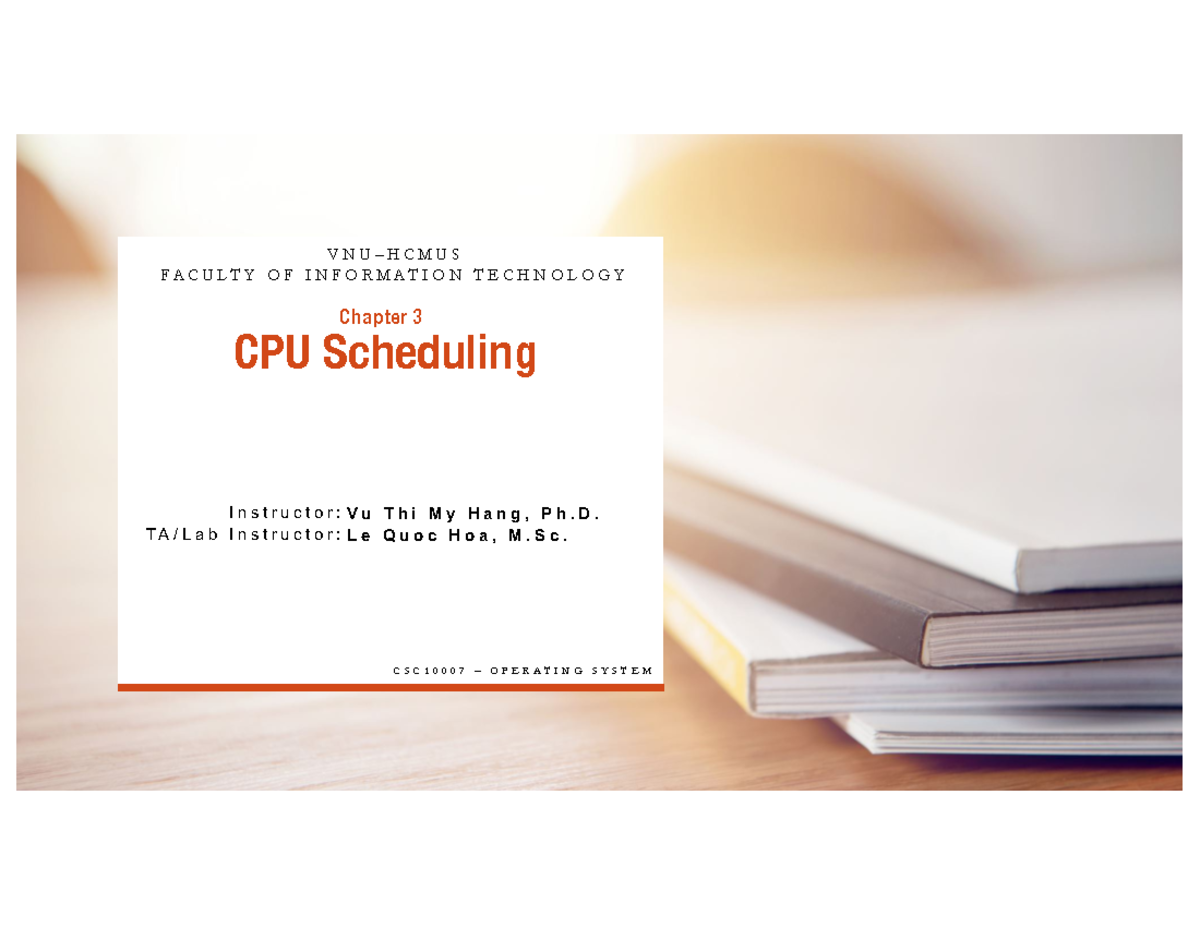 VNU–HCMUS
FACULTY OF INFORMATION TECHNOLOGY

Chapter 3
CPU Scheduling

Instructor: Vu Thi My Hang, Ph.D.
TA/Lab Instructor: Le Quoc Hoa, M.Sc.

CSC10007 – OPERATING SYSTEM